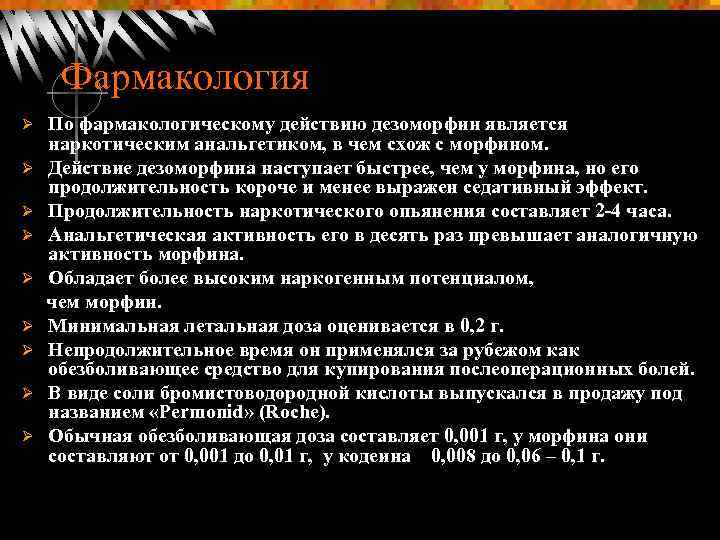 Фармакология

➢ По фармакологическому действию дезоморфин является наркотическим анальгетиком, в чем схож с морфином.
➢ Действие дезоморфина наступает быстрее, чем у морфина, но его продолжительность короче и менее выражен седативный эффект.
➢ Продолжительность наркотического опьянения составляет 2-4 часа.
➢ Анальгетическая активность его в десять раз превышает аналогичную активность морфина.
➢ Обладает более высоким наркогенным потенциалом,
чем морфин.
➢ Минимальная летальная доза оценивается в 0,2 г.
➢ Непродолжительное время он применялся за рубежом как обезболивающее средство для купирования послеоперационных болей.
➢ В виде соли бромистоводородной кислоты выпускался в продажу под названием «Permonid» (Roche).
➢ Обычная обезболивающая доза составляет 0,001 г, у морфина они составляют от 0,001 до 0,01 г, у кодеина 0,008 до 0,06 – 0,1 г.